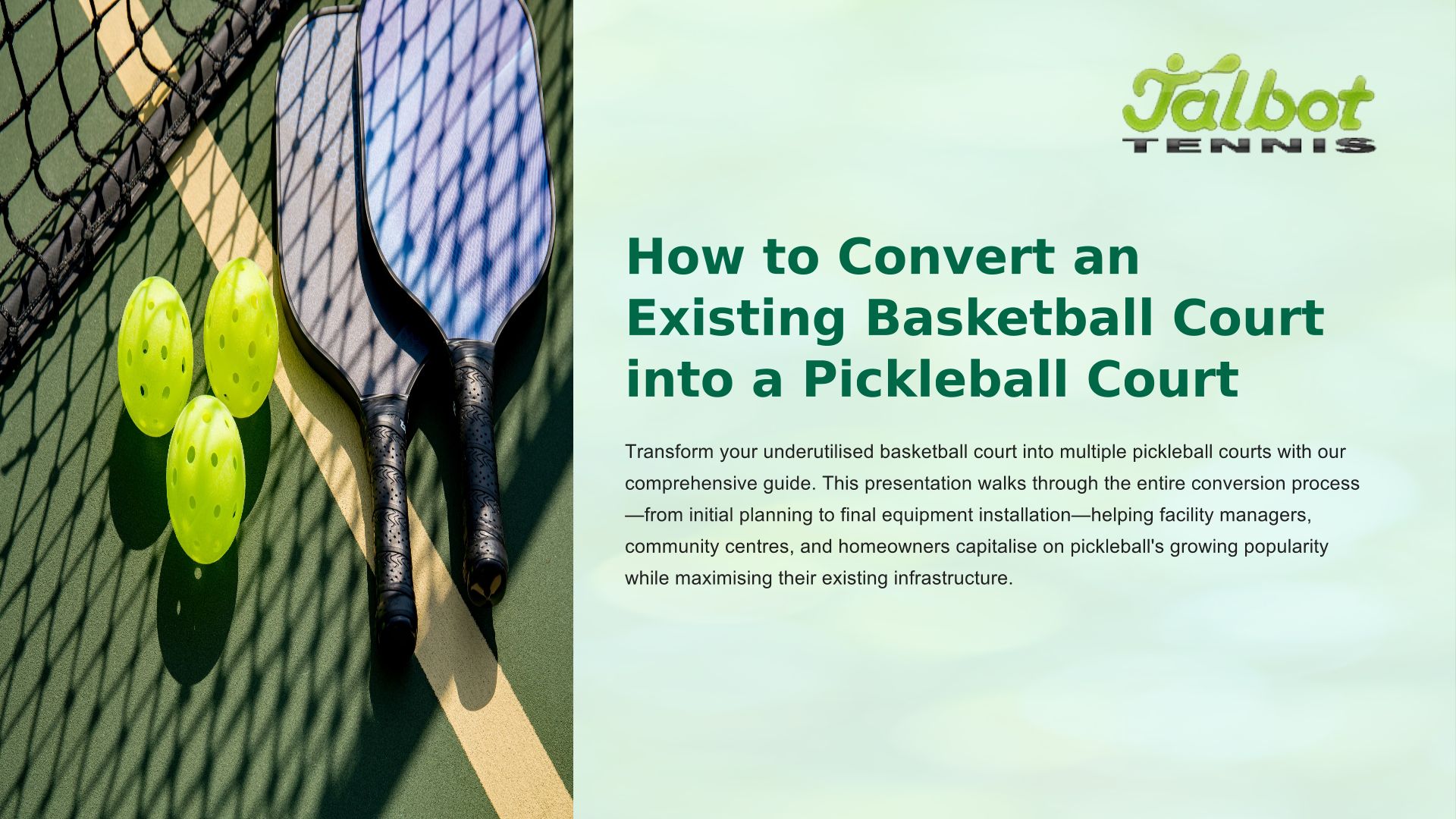 Talbot
TENNIS

How to Convert an Existing Basketball Court into a Pickleball Court

Transform your underutilised basketball court into multiple pickleball courts with our comprehensive guide. This presentation walks through the entire conversion process—from initial planning to final equipment installation—helping facility managers, community centres, and homeowners capitalise on pickleball's growing popularity while maximising their existing infrastructure.